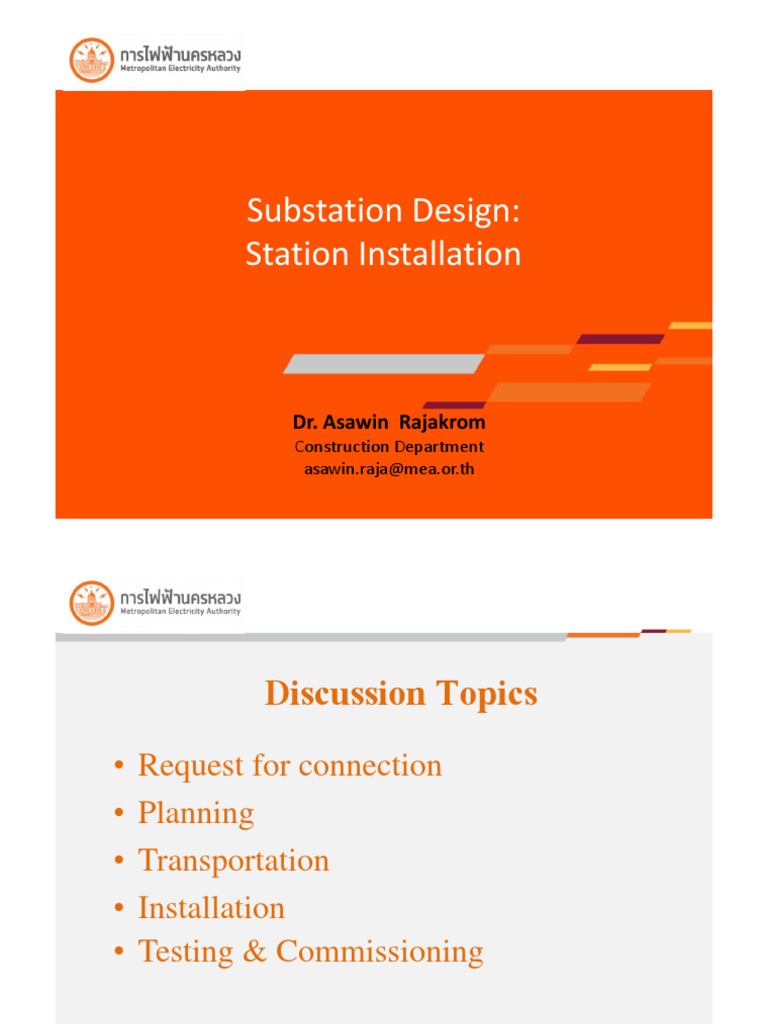 การไฟฟ้านครหลวง
Metropolitan Electricity Authority

Substation Design:
Station Installation

Dr. Asawin Rajakrom
Construction Department
asawin.raja@mea.or.th

การไฟฟ้านครหลวง
Metropolitan Electricity Authority

Discussion Topics

• Request for connection
• Planning
• Transportation
• Installation
• Testing & Commissioning